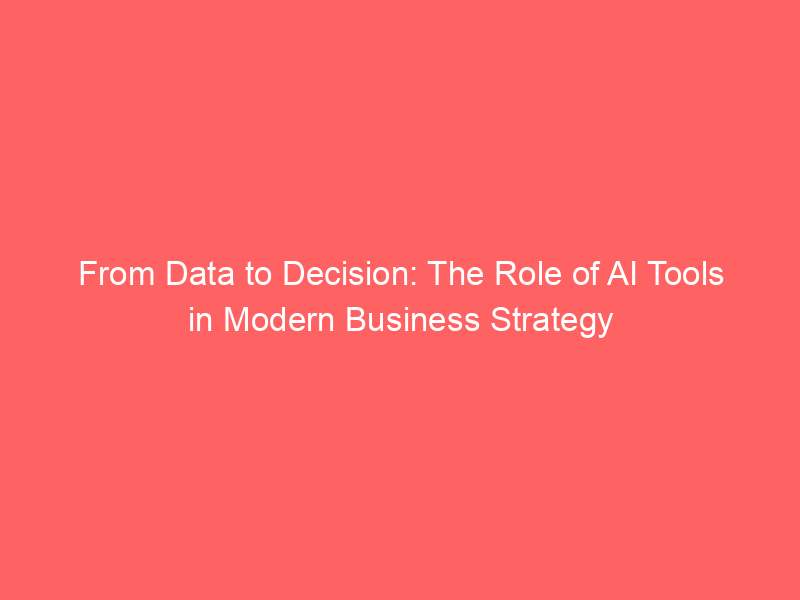 From Data to Decision: The Role of AI Tools in Modern Business Strategy